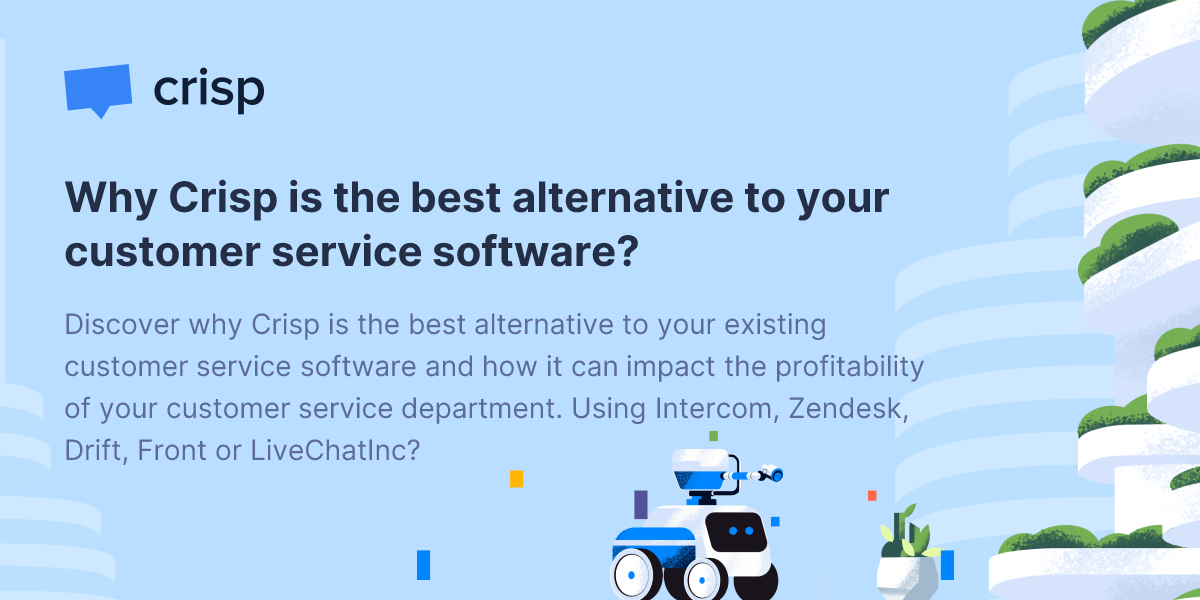 crisp

Why Crisp is the best alternative to your customer service software?

Discover why Crisp is the best alternative to your existing customer service software and how it can impact the profitability of your customer service department. Using Intercom, Zendesk, Drift, Front or LiveChatInc?